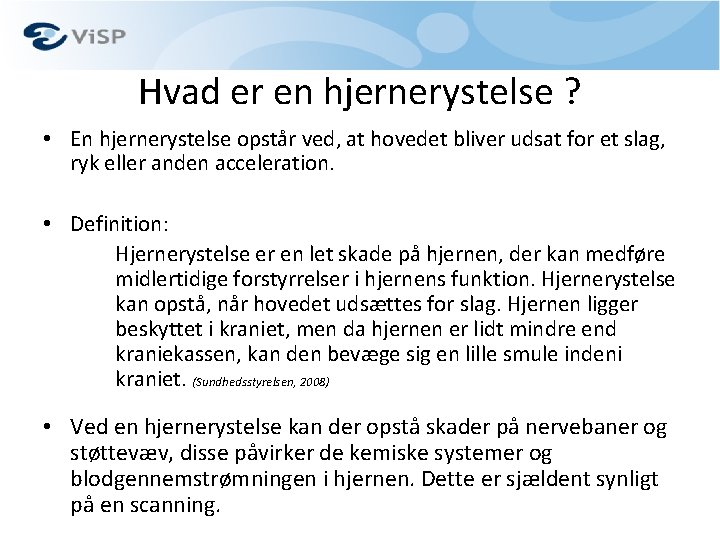 ViSP

Hvad er en hjernerystelse ?

• En hjernerystelse opstår ved, at hovedet bliver udsat for et slag, ryk eller anden acceleration.

• Definition:

Hjernerystelse er en let skade på hjernen, der kan medføre midlertidige forstyrrelser i hjernens funktion. Hjernerystelse kan opstå, når hovedet udsættes for slag. Hjernen ligger beskyttet i kraniet, men da hjernen er lidt mindre end kraniekassen, kan den bevæge sig en lille smule indeni kraniet. (Sundhedsstyrelsen, 2008)

• Ved en hjernerystelse kan der opstå skader på nervebaner og støttevæv, disse påvirker de kemiske systemer og blodgennemstrømningen i hjernen. Dette er sjældent synligt på en scanning.